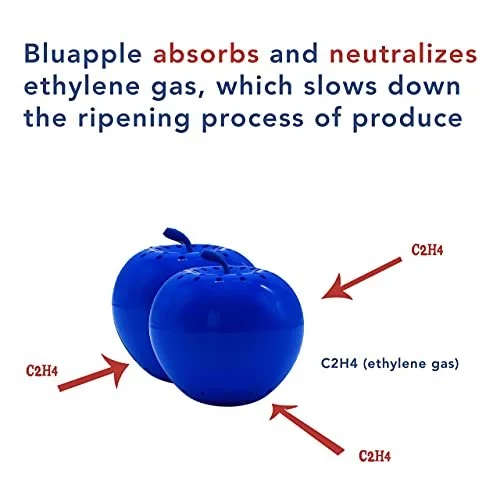 Bluapple absorbs and neutralizes ethylene gas, which slows down the ripening process of produce

C2H4

C2H4

C2H4 (ethylene gas)

C2H4